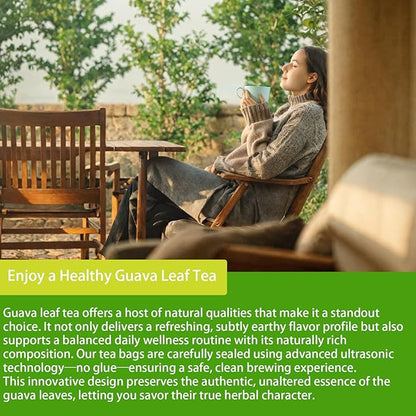 Enjoy a Healthy Guava Leaf Tea

Guava leaf tea offers a host of natural qualities that make it a standout choice. It not only delivers a refreshing, subtly earthy flavor profile but also supports a balanced daily wellness routine with its naturally rich composition. Our tea bags are carefully sealed using advanced ultrasonic technology—no glue—ensuring a safe, clean brewing experience.
This innovative design preserves the authentic, unaltered essence of the guava leaves, letting you savor their true herbal character.